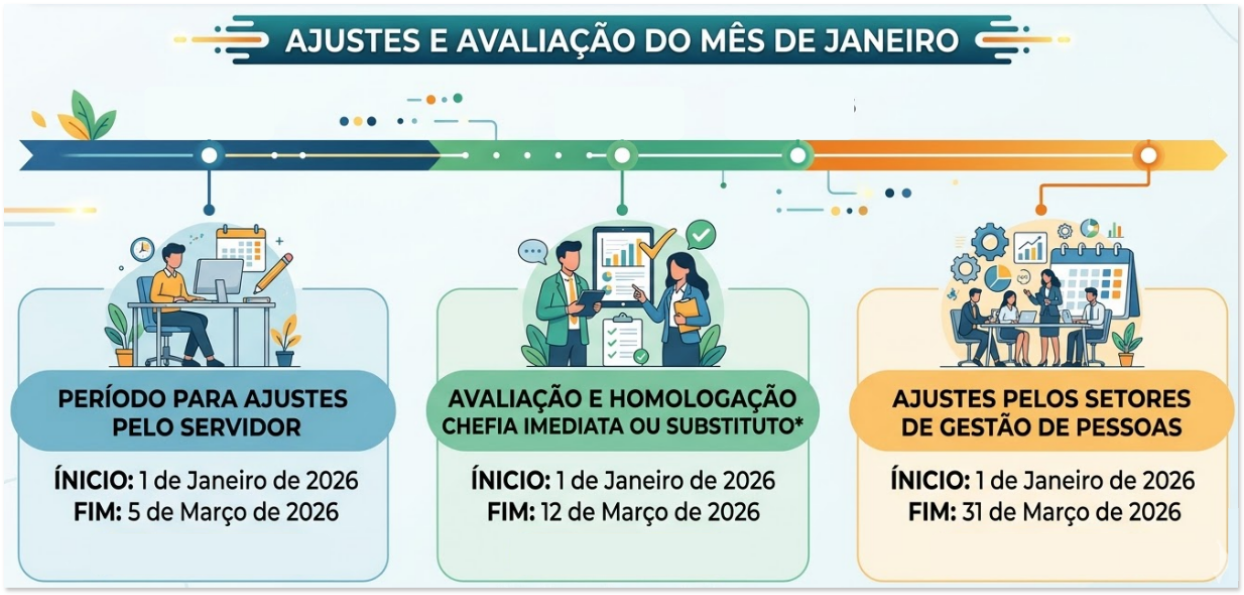 AJUSTES E AVALIAÇÃO DO MÊS DE JANEIRO

PERÍODO PARA AJUSTES PELO SERVIDOR

ÍNICIO: 1 de Janeiro de 2026
FIM: 5 de Março de 2026

AVALIAÇÃO E HOMOLOGAÇÃO CHEFIA IMEDIATA OU SUBSTITUTO*

ÍNICIO: 1 de Janeiro de 2026
FIM: 12 de Março de 2026

AJUSTES PELOS SETORES DE GESTÃO DE PESSOAS

ÍNICIO: 1 de Janeiro de 2026
FIM: 31 de Março de 2026